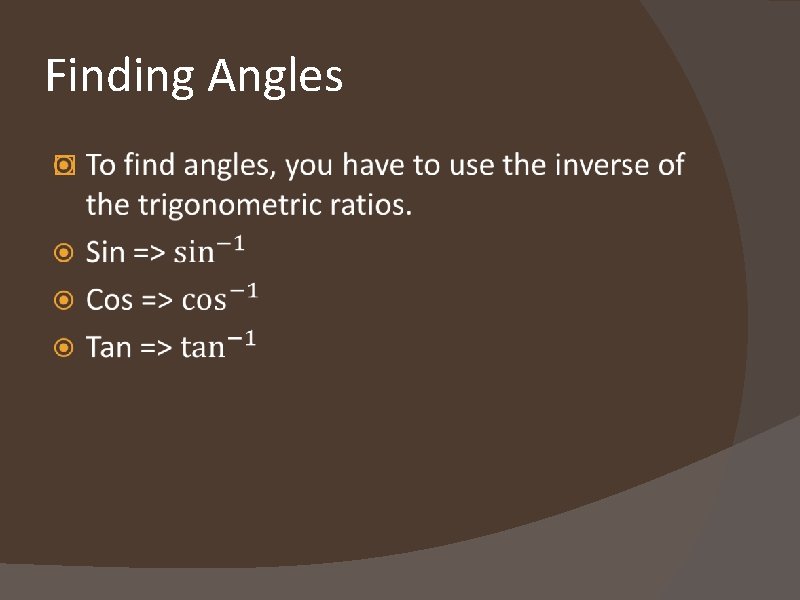 Finding Angles

To find angles, you have to use the inverse of the trigonometric ratios.

Sin => $\sin^{-1}$

Cos => $\cos^{-1}$

Tan => $\tan^{-1}$